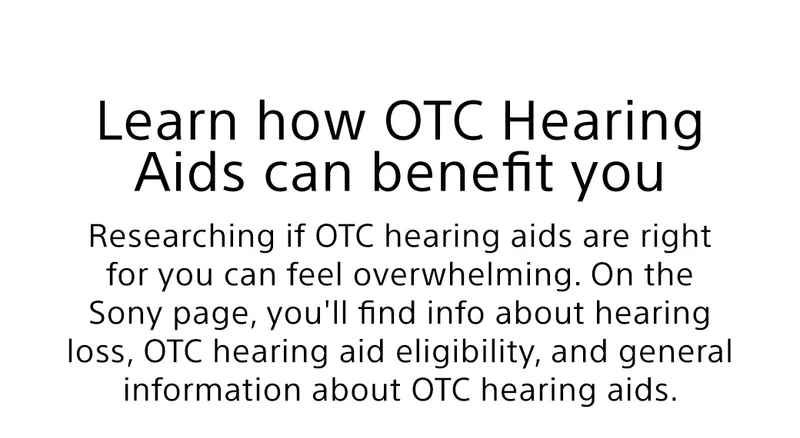 Learn how OTC Hearing Aids can benefit you

Researching if OTC hearing aids are right for you can feel overwhelming. On the Sony page, you'll find info about hearing loss, OTC hearing aid eligibility, and general information about OTC hearing aids.